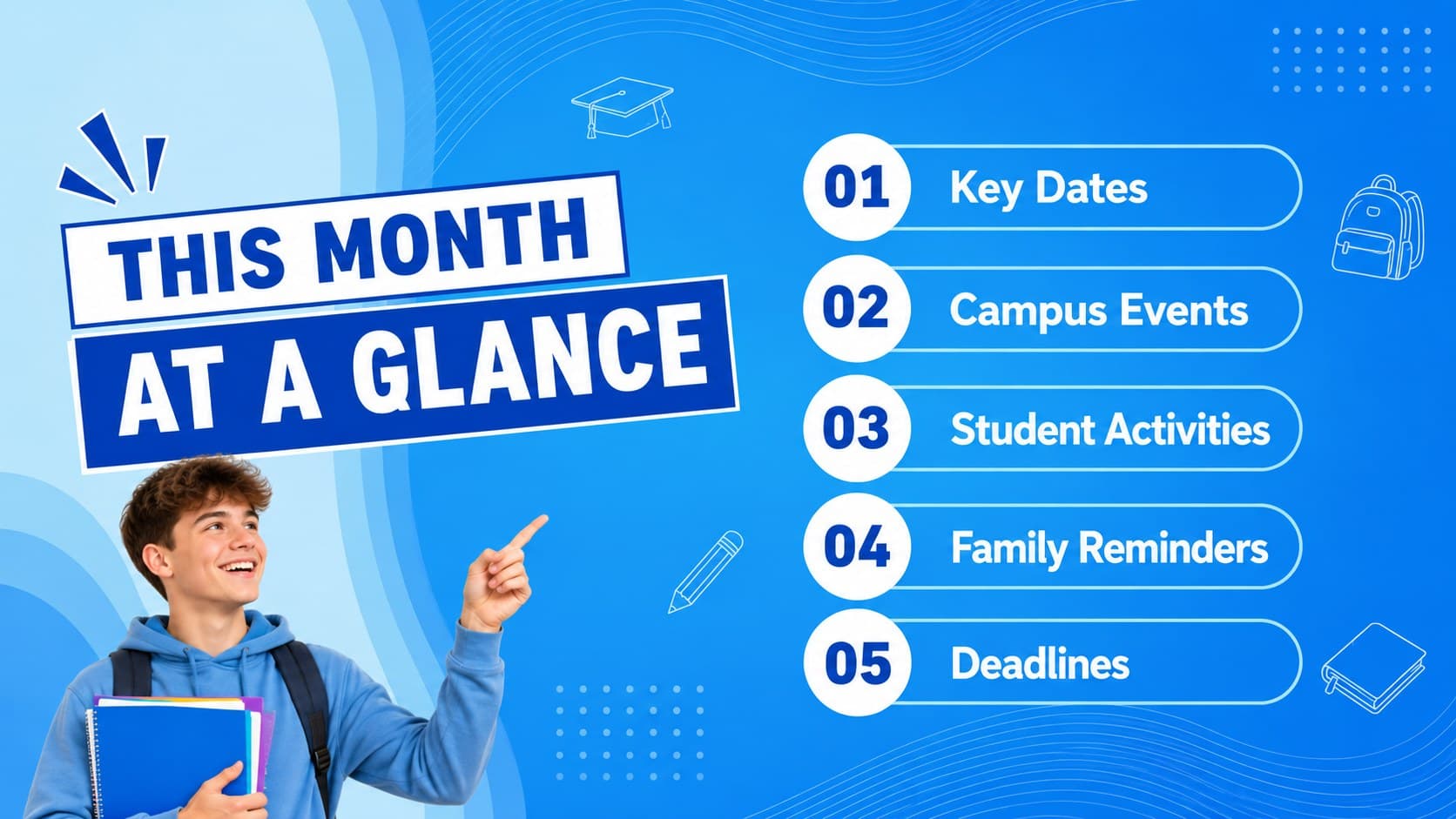 THIS MONTH
AT A GLANCE

01 Key Dates
02 Campus Events
03 Student Activities
04 Family Reminders
05 Deadlines